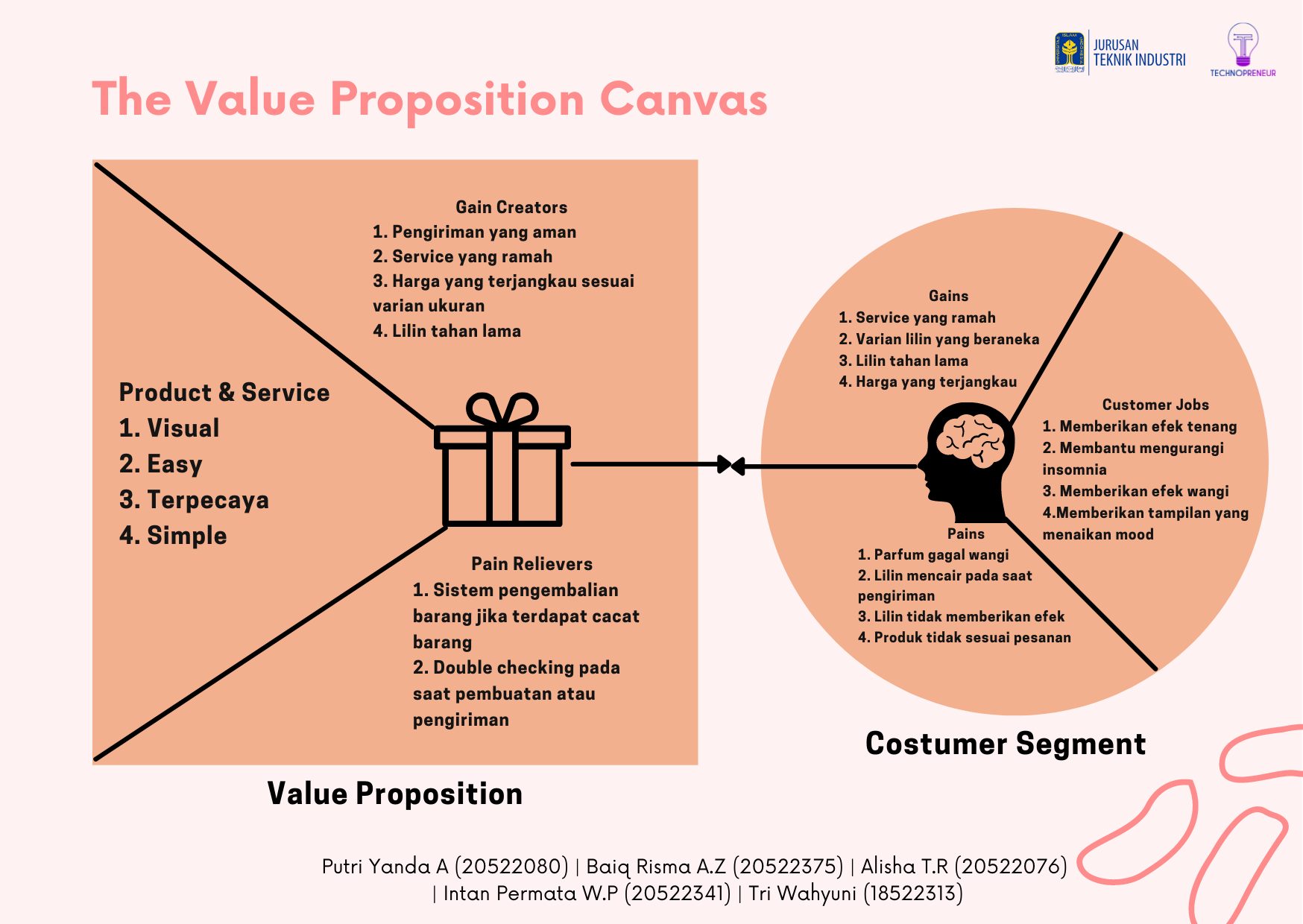 JURUSAN
TEKNIK INDUSTRI

TECHNOPRENEUR

The Value Proposition Canvas

Gain Creators
1. Pengiriman yang aman
2. Service yang ramah
3. Harga yang terjangkau sesuai varian ukuran
4. Lilin tahan lama

Product & Service
1. Visual
2. Easy
3. Terpecaya
4. Simple

Pain Relievers
1. Sistem pengembalian barang jika terdapat cacat barang
2. Double checking pada saat pembuatan atau pengiriman

Value Proposition

Gains
1. Service yang ramah
2. Varian lilin yang beraneka
3. Lilin tahan lama
4. Harga yang terjangkau

Customer Jobs
1. Memberikan efek tenang
2. Membantu mengurangi insomnia
3. Memberikan efek wangi
4.Memberikan tampilan yang menaikan mood

Pains
1. Parfum gagal wangi
2. Lilin mencair pada saat pengiriman
3. Lilin tidak memberikan efek
4. Produk tidak sesuai pesanan

Costumer Segment

Putri Yanda A (20522080) | Baiq Risma A.Z (20522375) | Alisha T.R (20522076) | Intan Permata W.P (20522341) | Tri Wahyuni (18522313)